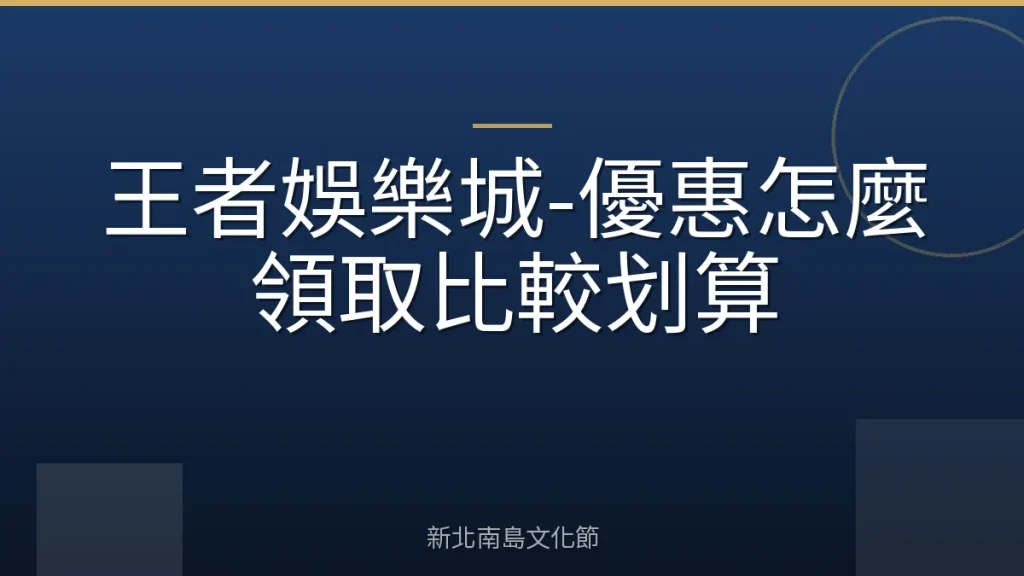 王者娛樂城-優惠怎麼領取比較划算

新北南島文化節